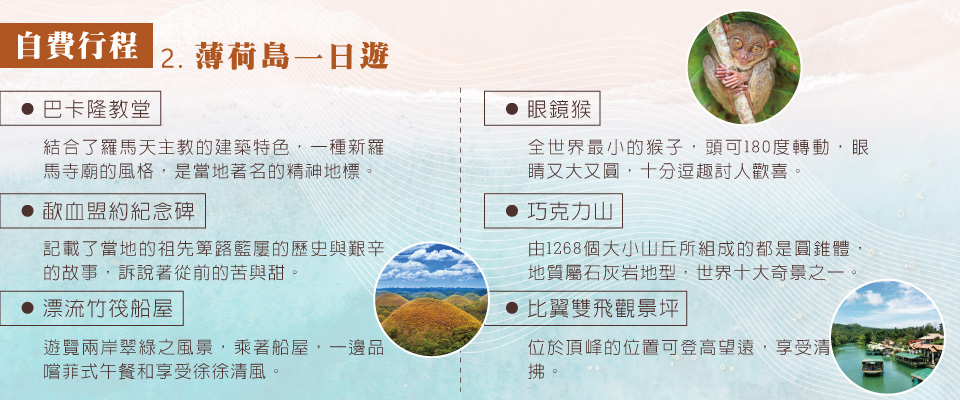 自費行程 2. 薄荷島一日遊

● 巴卡隆教堂

結合了羅馬天主教的建築特色，一種新羅馬寺廟的風格，是當地著名的精神地標。

● 歃血盟約紀念碑

記載了當地的祖先篳路藍屢的歷史與艱辛的故事，訴說著從前的苦與甜。

● 漂流竹筏船屋

遊覽兩岸翠綠之風景，乘著船屋，一邊品嚐菲式午餐和享受徐徐清風。

● 眼鏡猴

全世界最小的猴子，頭可180度轉動，眼睛又大又圓，十分逗趣討人歡喜。

● 巧克力山

由1268個大小山丘所組成的都是圓錐體，地質屬石灰岩地型，世界十大奇景之一。

● 比翼雙飛觀景坪

位於頂峰的位置可登高望遠，享受清拂。